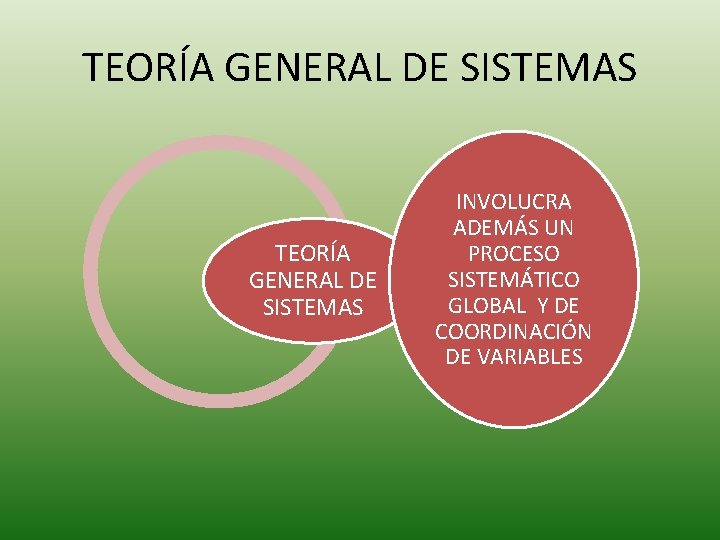 TEORÍA GENERAL DE SISTEMAS

TEORÍA GENERAL DE SISTEMAS

INVOLUCRA ADEMÁS UN PROCESO SISTEMÁTICO GLOBAL Y DE COORDINACIÓN DE VARIABLES